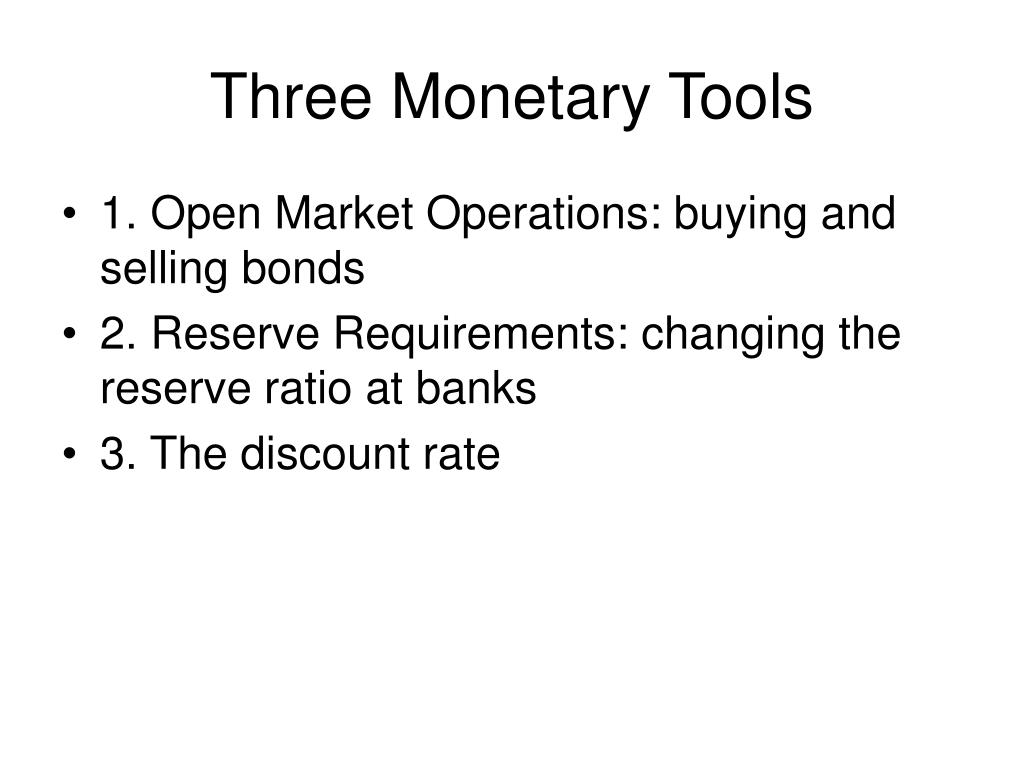 Three Monetary Tools

• 1. Open Market Operations: buying and selling bonds
• 2. Reserve Requirements: changing the reserve ratio at banks
• 3. The discount rate